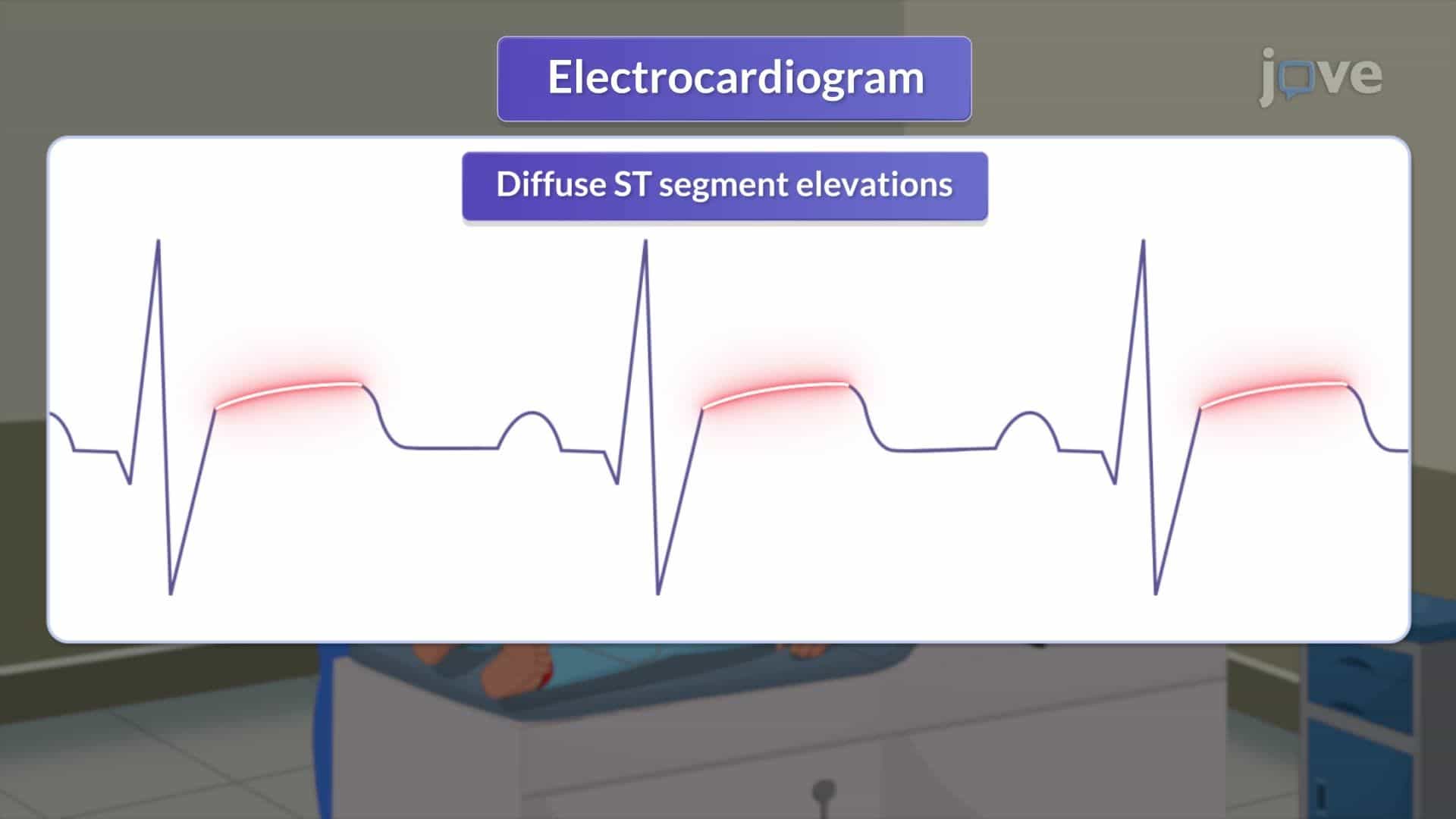 Electrocardiogram

jove

Diffuse ST segment elevations